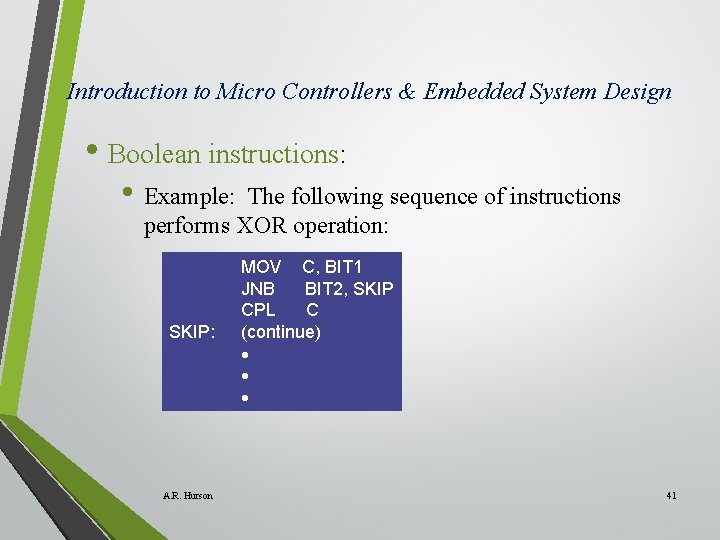 Introduction to Micro Controllers & Embedded System Design

• Boolean instructions:

• Example: The following sequence of instructions performs XOR operation:

MOV C, BIT1
JNB BIT2, SKIP
CPL C
SKIP: (continue)
•
•
•

A.R. Hurson

41